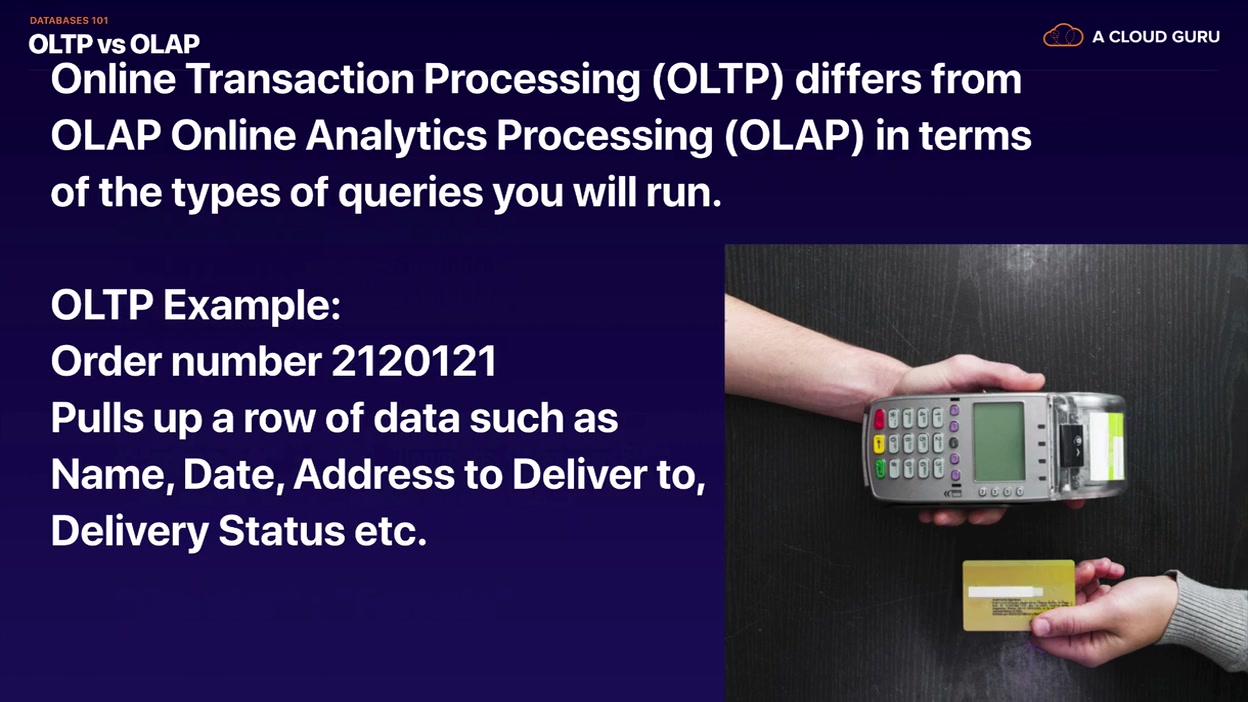 DATABASES 101
OLTP vs OLAP

A CLOUD GURU

Online Transaction Processing (OLTP) differs from OLAP Online Analytics Processing (OLAP) in terms of the types of queries you will run.

OLTP Example:
Order number 2120121
Pulls up a row of data such as Name, Date, Address to Deliver to, Delivery Status etc.